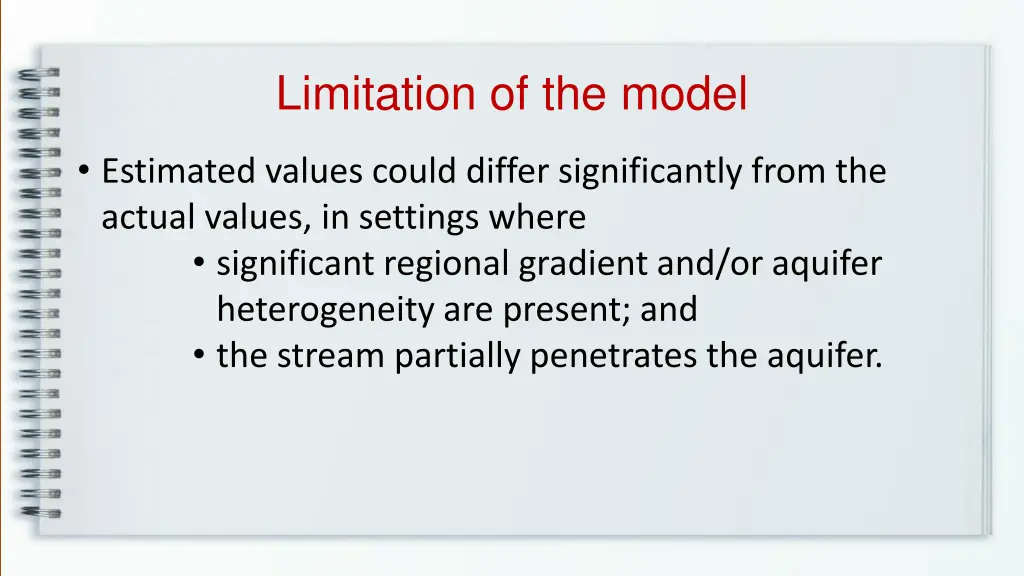 Limitation of the model

• Estimated values could differ significantly from the actual values, in settings where
• significant regional gradient and/or aquifer heterogeneity are present; and
• the stream partially penetrates the aquifer.